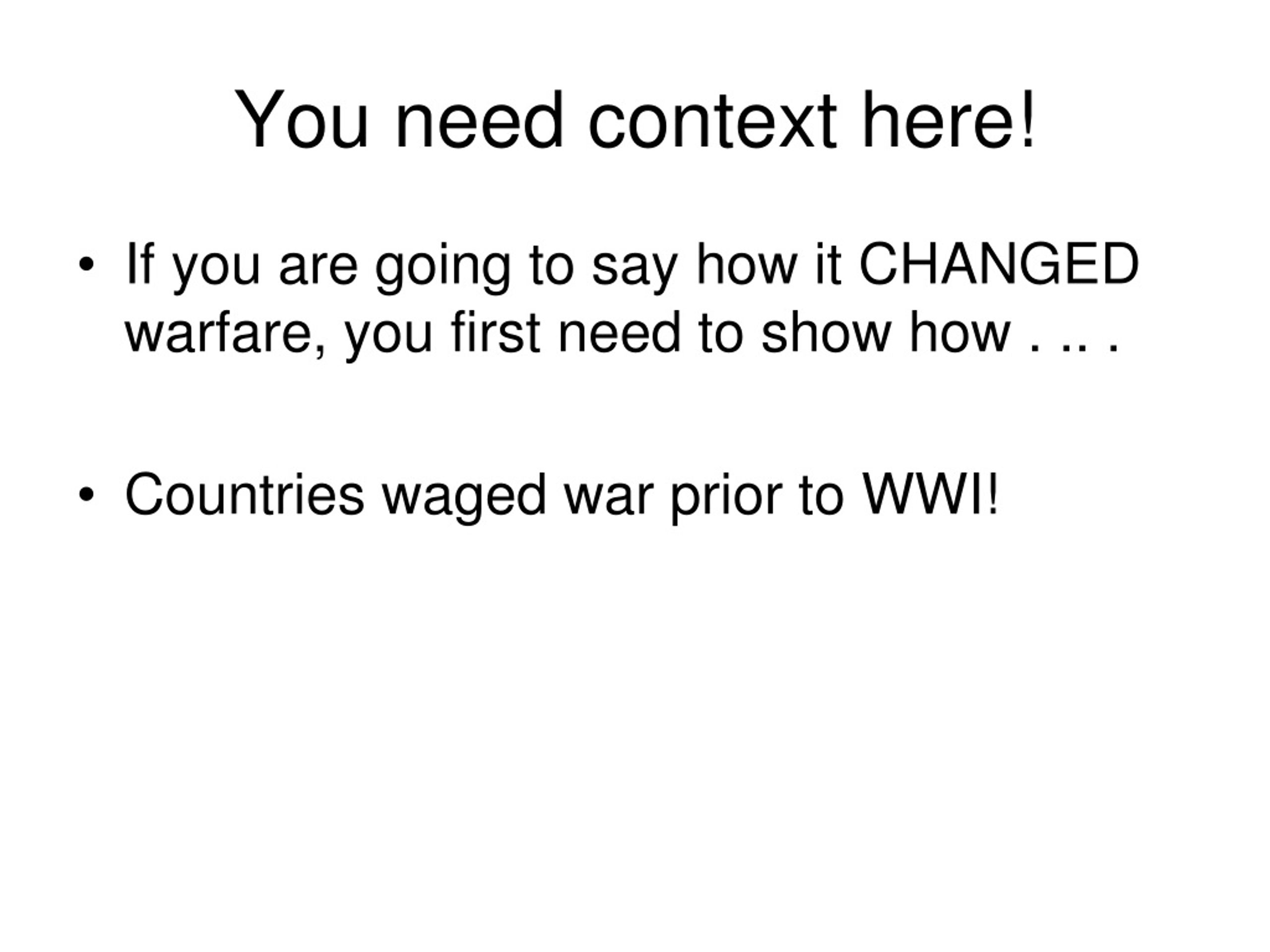 You need context here!

• If you are going to say how it CHANGED warfare, you first need to show how . .. .

• Countries waged war prior to WWI!